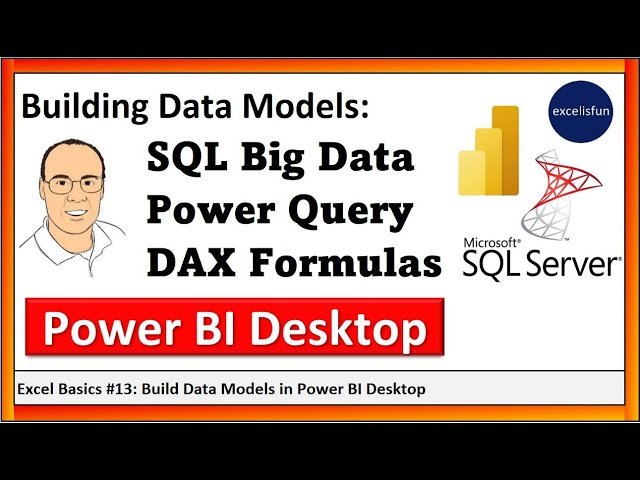 Building Data Models:

excelisfun

SQL Big Data
Power Query
DAX Formulas

Microsoft®
SQL Server®

Power BI Desktop

Excel Basics #13: Build Data Models in Power BI Desktop